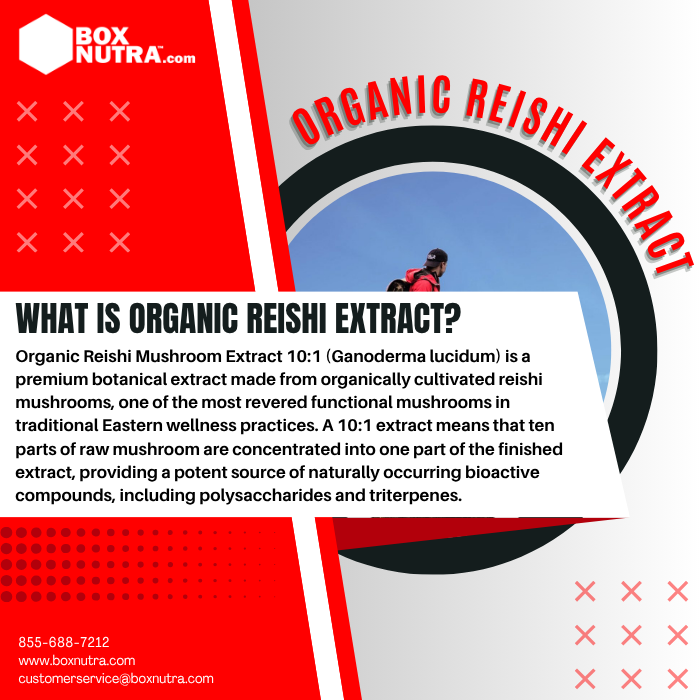 BOX NUTRA™.com

ORGANIC REISHI EXTRACT

WHAT IS ORGANIC REISHI EXTRACT?

Organic Reishi Mushroom Extract 10:1 (Ganoderma lucidum) is a premium botanical extract made from organically cultivated reishi mushrooms, one of the most revered functional mushrooms in traditional Eastern wellness practices. A 10:1 extract means that ten parts of raw mushroom are concentrated into one part of the finished extract, providing a potent source of naturally occurring bioactive compounds, including polysaccharides and triterpenes.

855-688-7212
www.boxnutra.com
customerservice@boxnutra.com